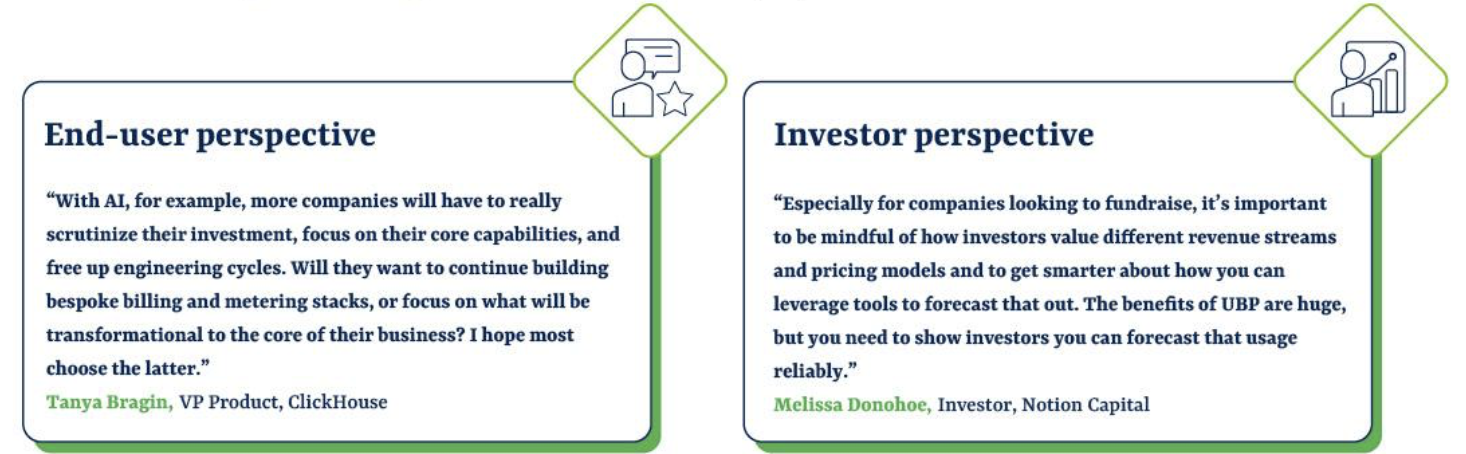 End-user perspective

“With AI, for example, more companies will have to really scrutinize their investment, focus on their core capabilities, and free up engineering cycles. Will they want to continue building bespoke billing and metering stacks, or focus on what will be transformational to the core of their business? I hope most choose the latter.”

Tanya Bragin, VP Product, ClickHouse

Investor perspective

“Especially for companies looking to fundraise, it’s important to be mindful of how investors value different revenue streams and pricing models and to get smarter about how you can leverage tools to forecast that out. The benefits of UBP are huge, but you need to show investors you can forecast that usage reliably.”

Melissa Donohoe, Investor, Notion Capital